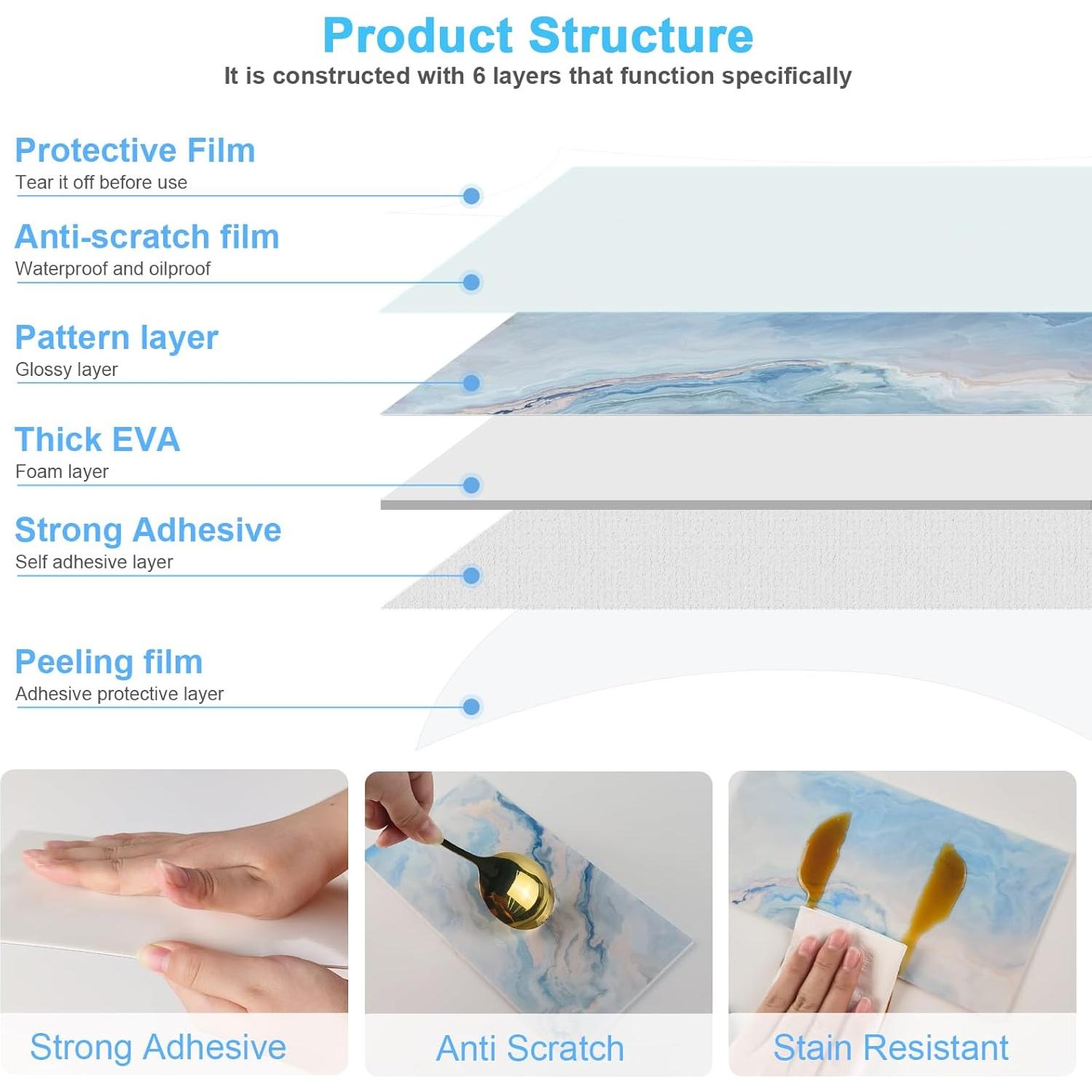 Product Structure
It is constructed with 6 layers that function specifically

Protective Film
Tear it off before use

Anti-scratch film
Waterproof and oilproof

Pattern layer
Glossy layer

Thick EVA
Foam layer

Strong Adhesive
Self adhesive layer

Peeling film
Adhesive protective layer

Strong Adhesive

Anti Scratch

Stain Resistant